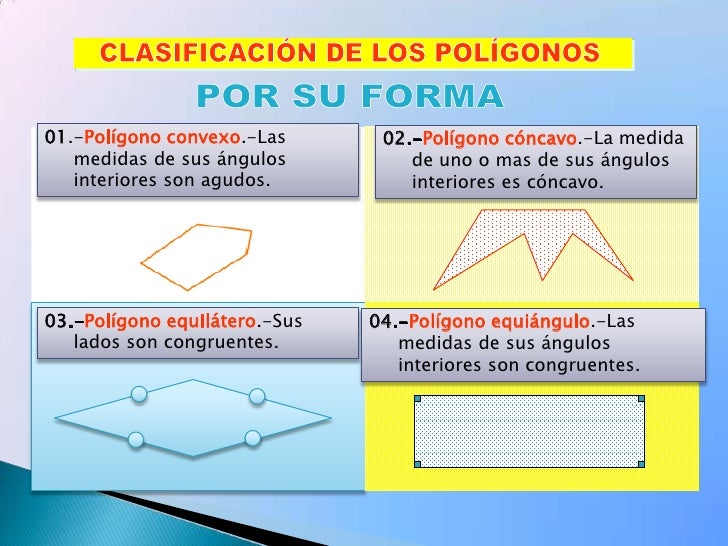 CLASIFICACIÓN DE LOS POLÍGONOS

POR SU FORMA

01.-Polígono convexo.-Las medidas de sus ángulos interiores son agudos.

02.-Polígono cóncavo.-La medida de uno o mas de sus ángulos interiores es cóncavo.

03.-Polígono equilátero.-Sus lados son congruentes.

04.-Polígono equiángulo.-Las medidas de sus ángulos interiores son congruentes.